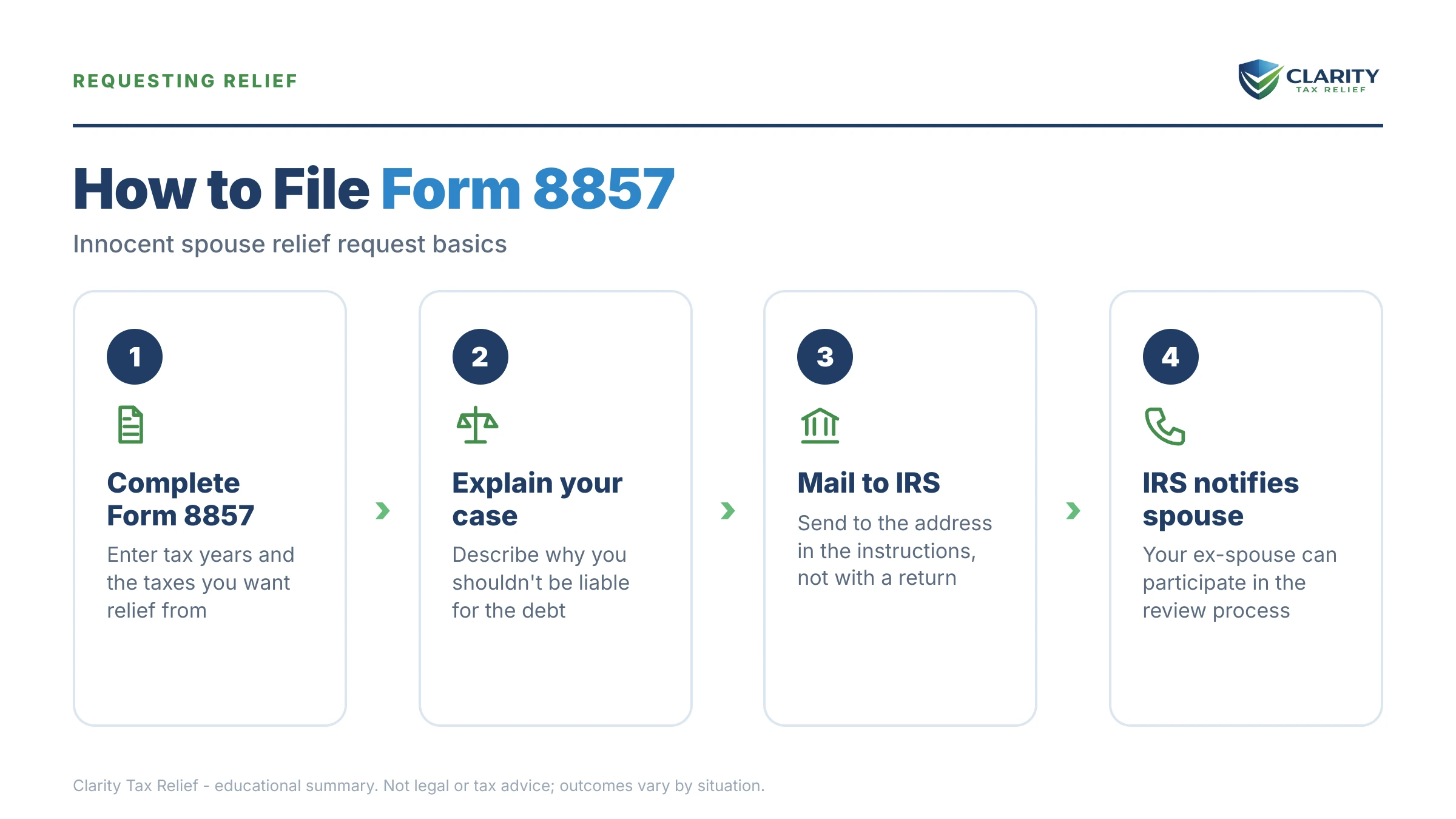 REQUESTING RELIEF

CLARITY
TAX RELIEF

How to File Form 8857

Innocent spouse relief request basics

1

Complete Form 8857

Enter tax years and the taxes you want relief from

2

Explain your case

Describe why you shouldn't be liable for the debt

3

Mail to IRS

Send to the address in the instructions, not with a return

4

IRS notifies spouse

Your ex-spouse can participate in the review process

Clarity Tax Relief - educational summary. Not legal or tax advice; outcomes vary by situation.